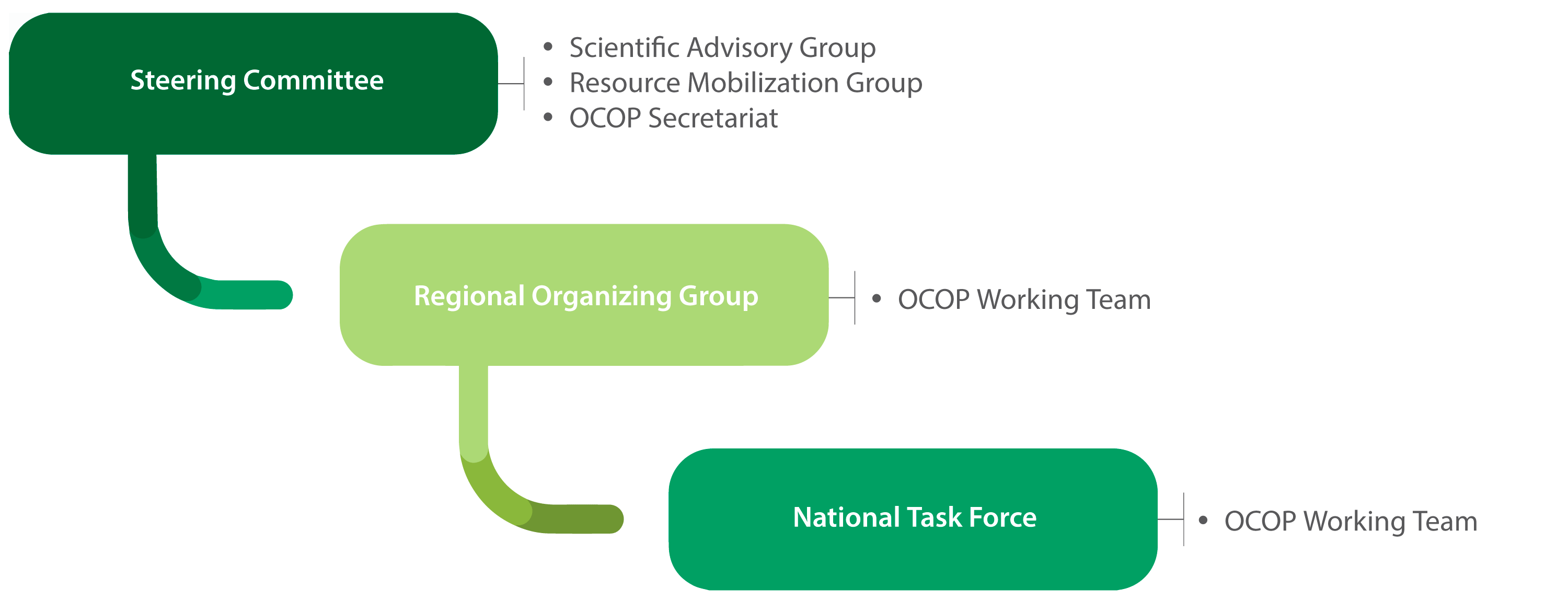 Steering Committee

• Scientific Advisory Group
• Resource Mobilization Group
• OCOP Secretariat

Regional Organizing Group

• OCOP Working Team

National Task Force

• OCOP Working Team